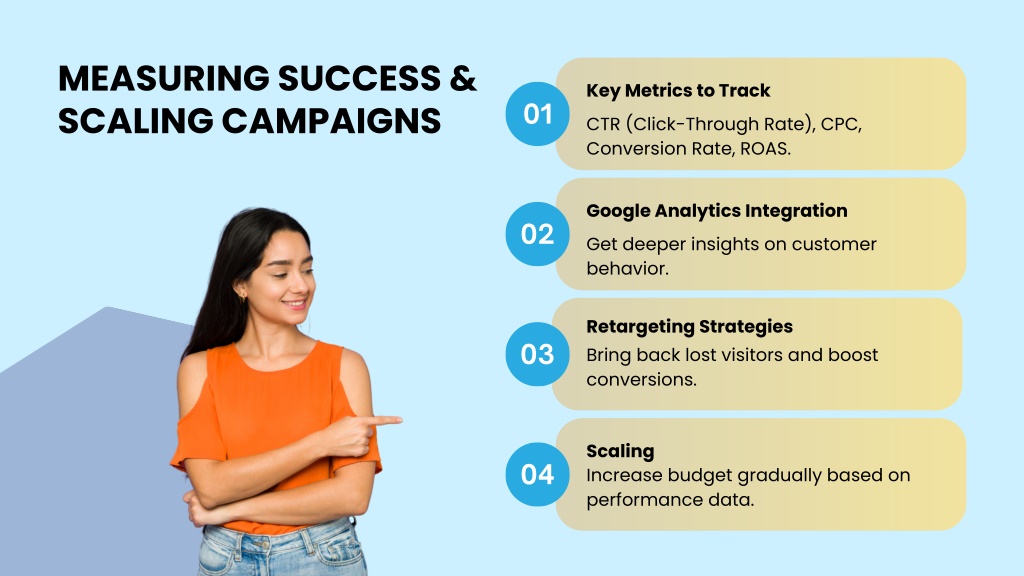 MEASURING SUCCESS & SCALING CAMPAIGNS

01
Key Metrics to Track
CTR (Click-Through Rate), CPC, Conversion Rate, ROAS.

02
Google Analytics Integration
Get deeper insights on customer behavior.

03
Retargeting Strategies
Bring back lost visitors and boost conversions.

04
Scaling
Increase budget gradually based on performance data.